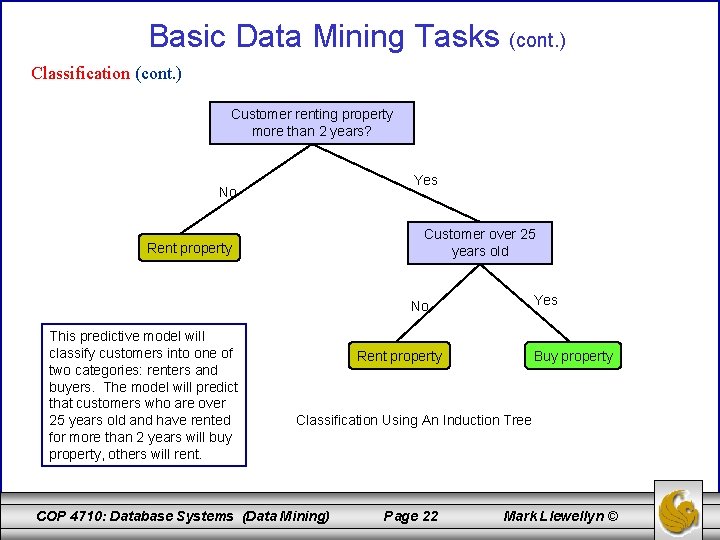 Basic Data Mining Tasks (cont.)

Classification (cont.)

Customer renting property more than 2 years?

No

Yes

Rent property

Customer over 25 years old

No

Yes

Rent property

Buy property

This predictive model will classify customers into one of two categories: renters and buyers. The model will predict that customers who are over 25 years old and have rented for more than 2 years will buy property, others will rent.

Classification Using An Induction Tree

COP 4710: Database Systems (Data Mining) Page 22 Mark Llewellyn ©